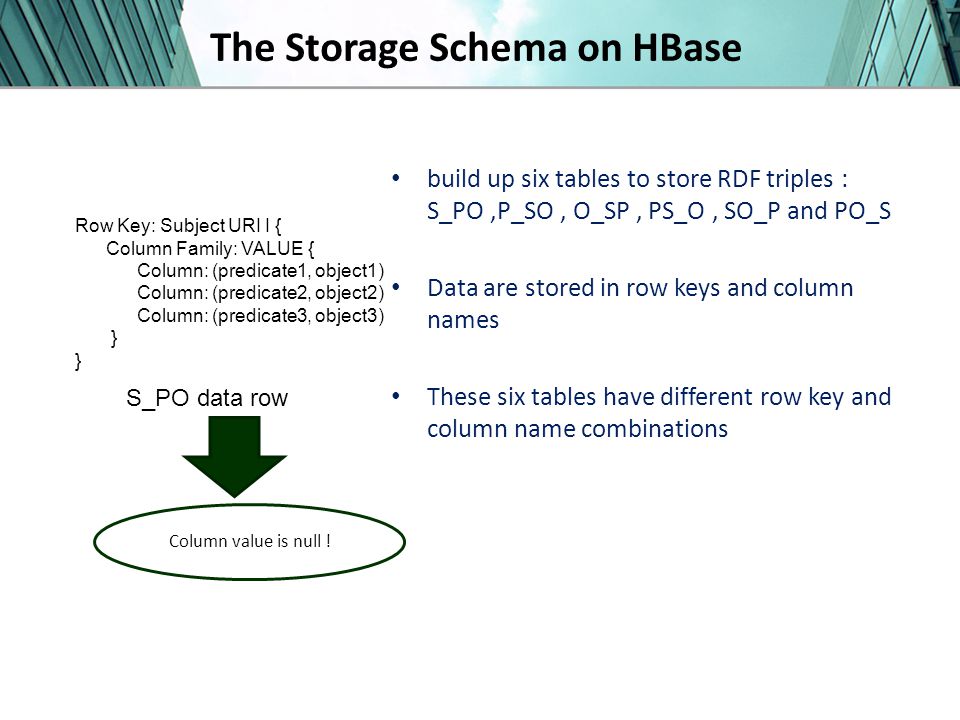 The Storage Schema on HBase

Row Key: Subject URI I {
Column Family: VALUE {
Column: (predicate1, object1)
Column: (predicate2, object2)
Column: (predicate3, object3)
}
}

S_PO data row

Column value is null !

• build up six tables to store RDF triples : S_PO ,P_SO , O_SP , PS_O , SO_P and PO_S

• Data are stored in row keys and column names

• These six tables have different row key and column name combinations